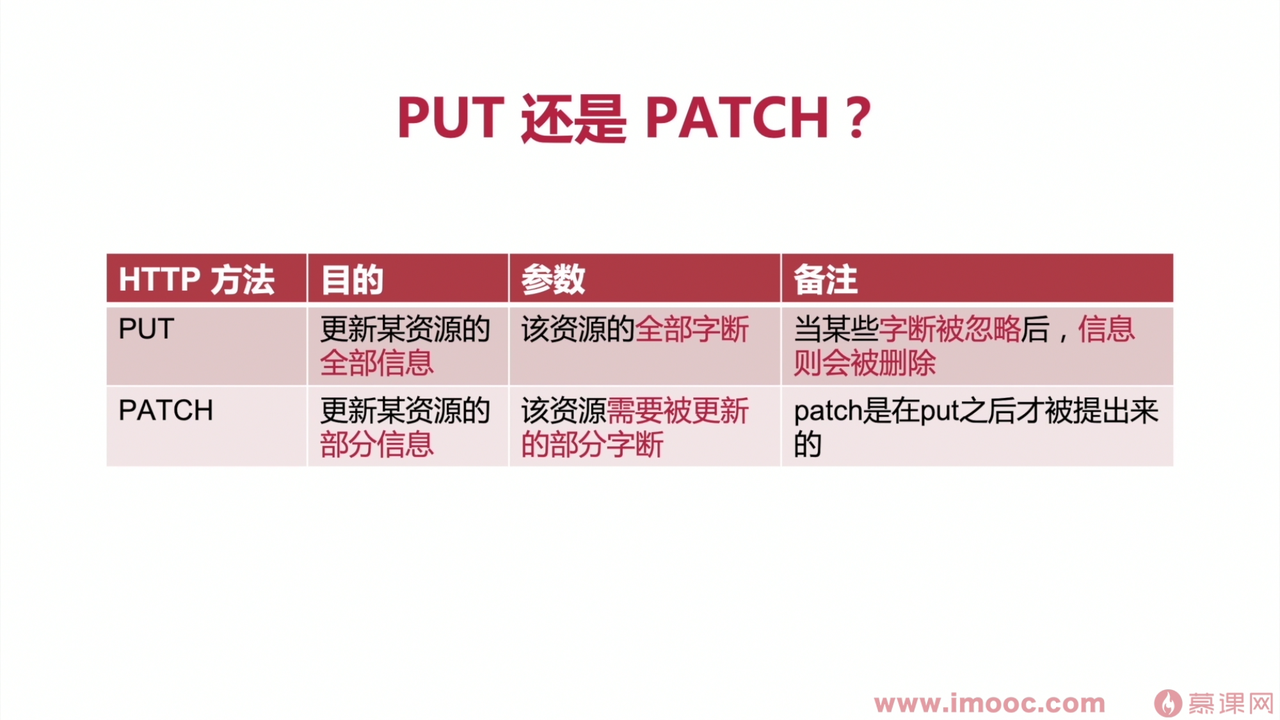 PUT 还是 PATCH ?

| HTTP 方法 | 目的 | 参数 | 备注 |
|---|---|---|---|
| PUT | 更新某资源的全部信息 | 该资源的全部字断 | 当某些字断被忽略后，信息则会被删除 |
| PATCH | 更新某资源的部分信息 | 该资源需要被更新的部分字断 | patch是在put之后才被提出来的 |

www.imooc.com 慕课网